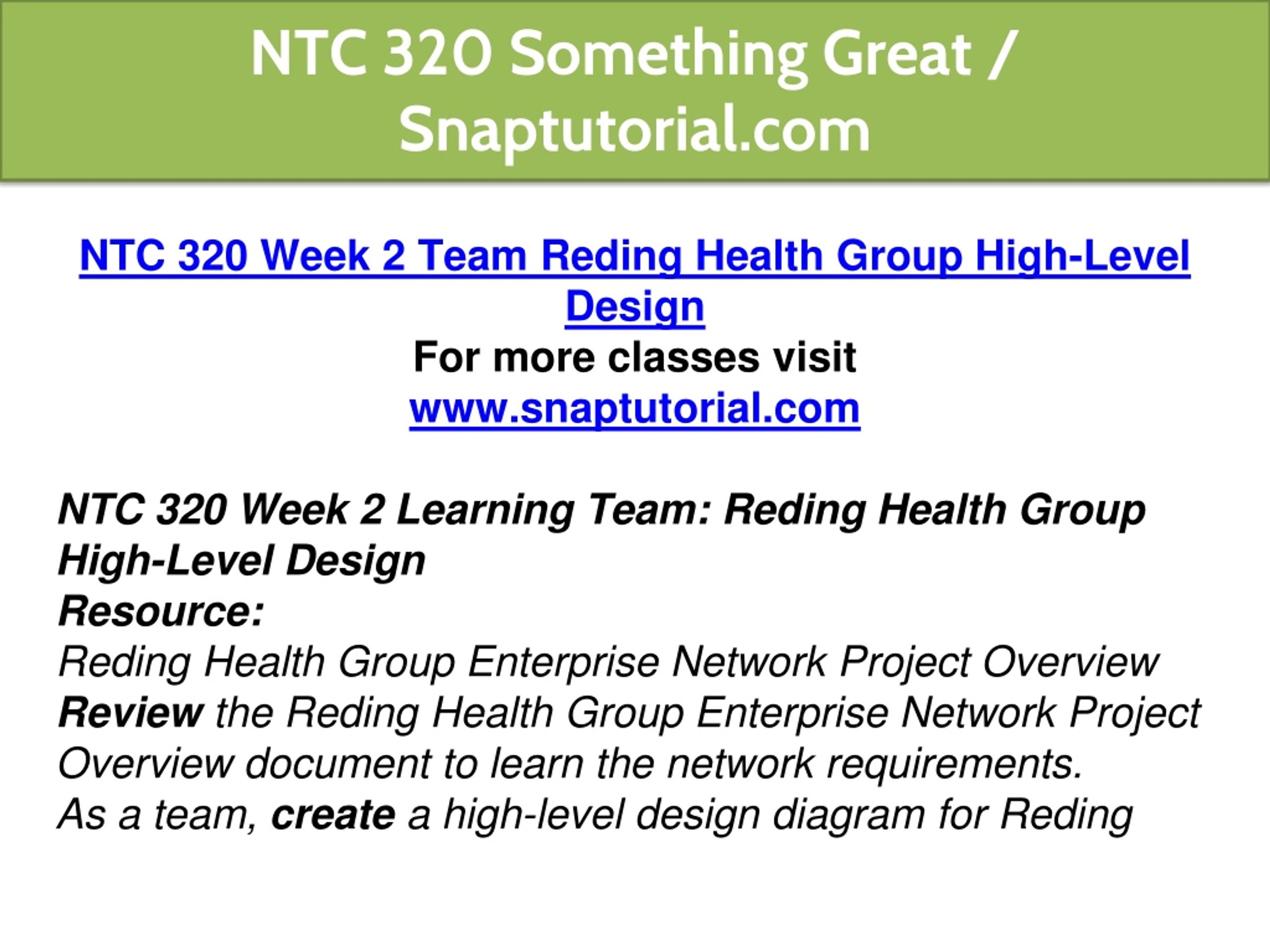 NTC 320 Something Great / Snaptutorial.com

NTC 320 Week 2 Team Reding Health Group High-Level Design
For more classes visit
www.snaptutorial.com

NTC 320 Week 2 Learning Team: Reding Health Group High-Level Design
Resource:
Reding Health Group Enterprise Network Project Overview
Review the Reding Health Group Enterprise Network Project Overview document to learn the network requirements.
As a team, create a high-level design diagram for Reding